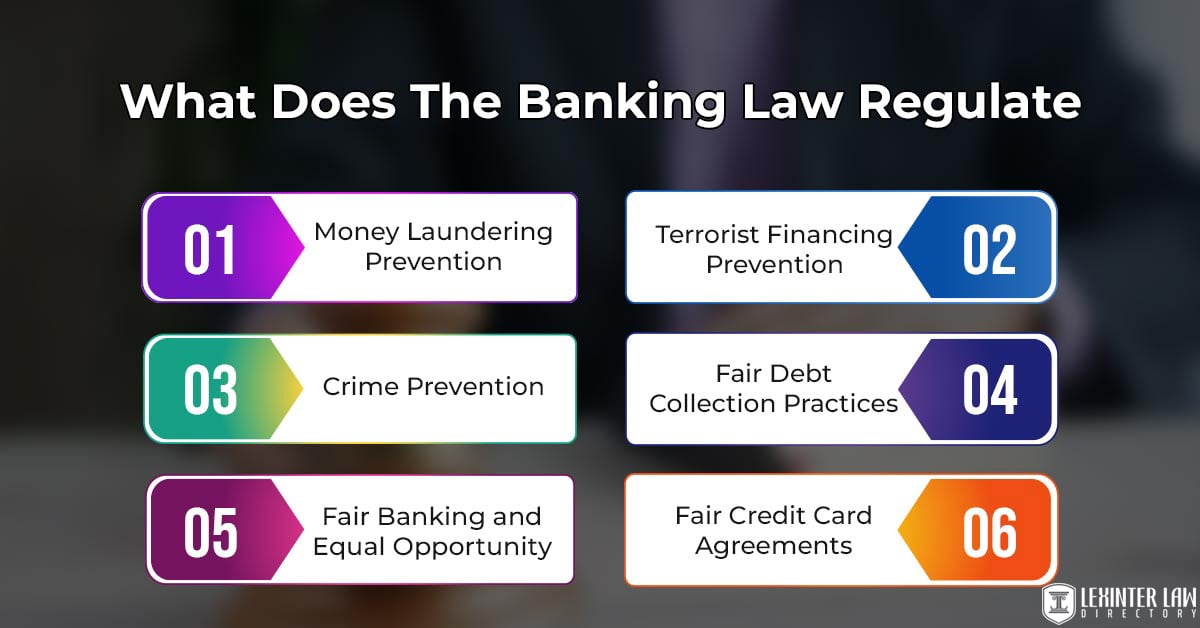 What Does The Banking Law Regulate

01 Money Laundering Prevention

Terrorist Financing Prevention 02

03 Crime Prevention

Fair Debt Collection Practices 04

05 Fair Banking and Equal Opportunity

Fair Credit Card Agreements 06

LEXINTER LAW DIRECTORY